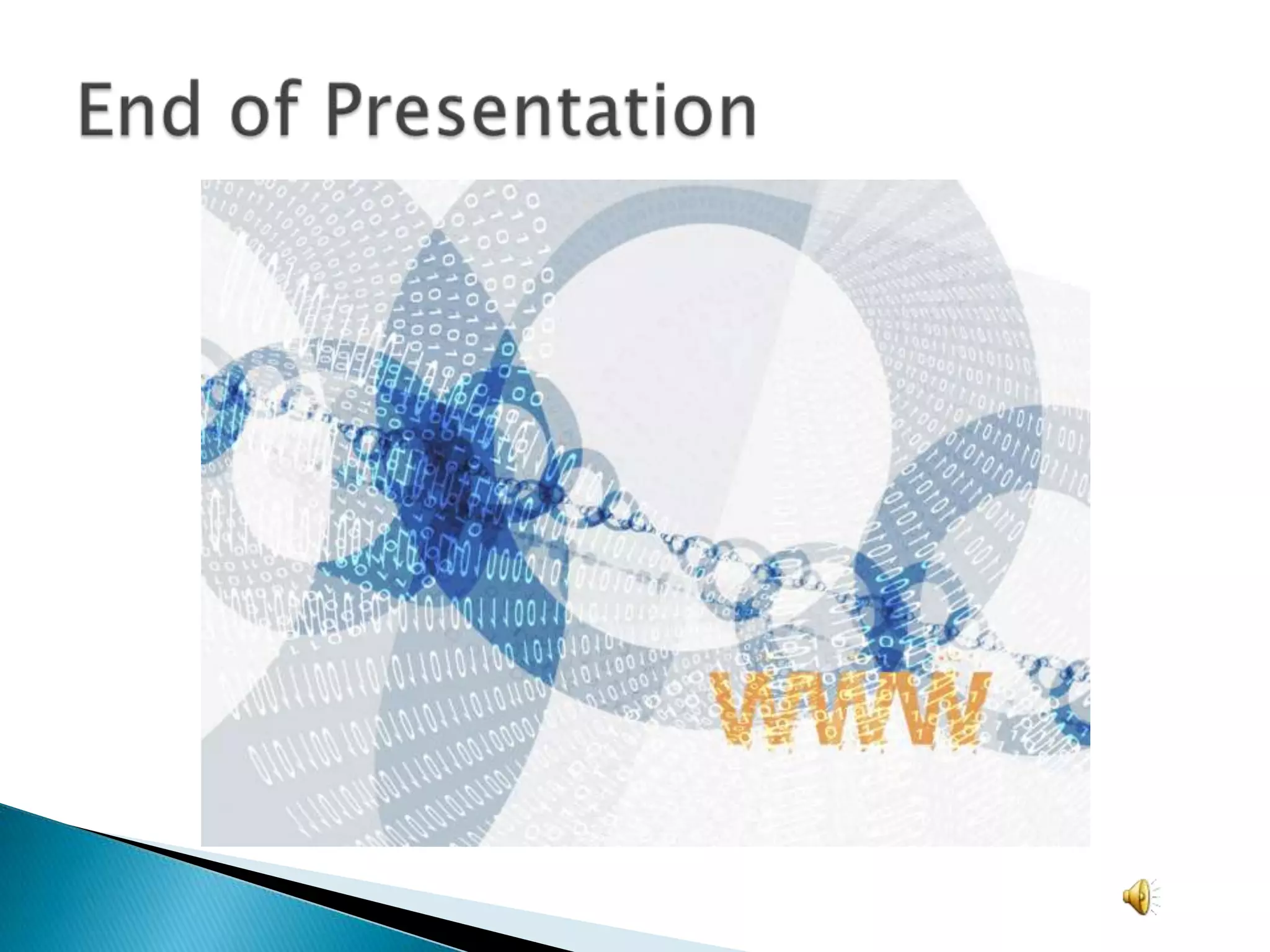 End of Presentation

WWW